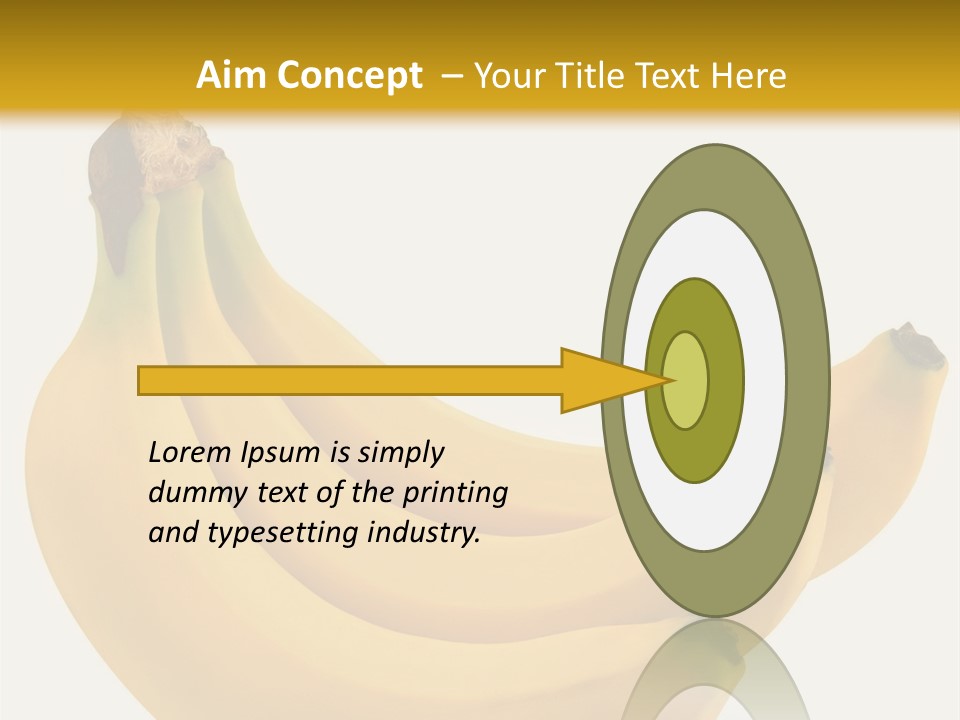 Aim Concept – Your Title Text Here

Lorem Ipsum is simply dummy text of the printing and typesetting industry.